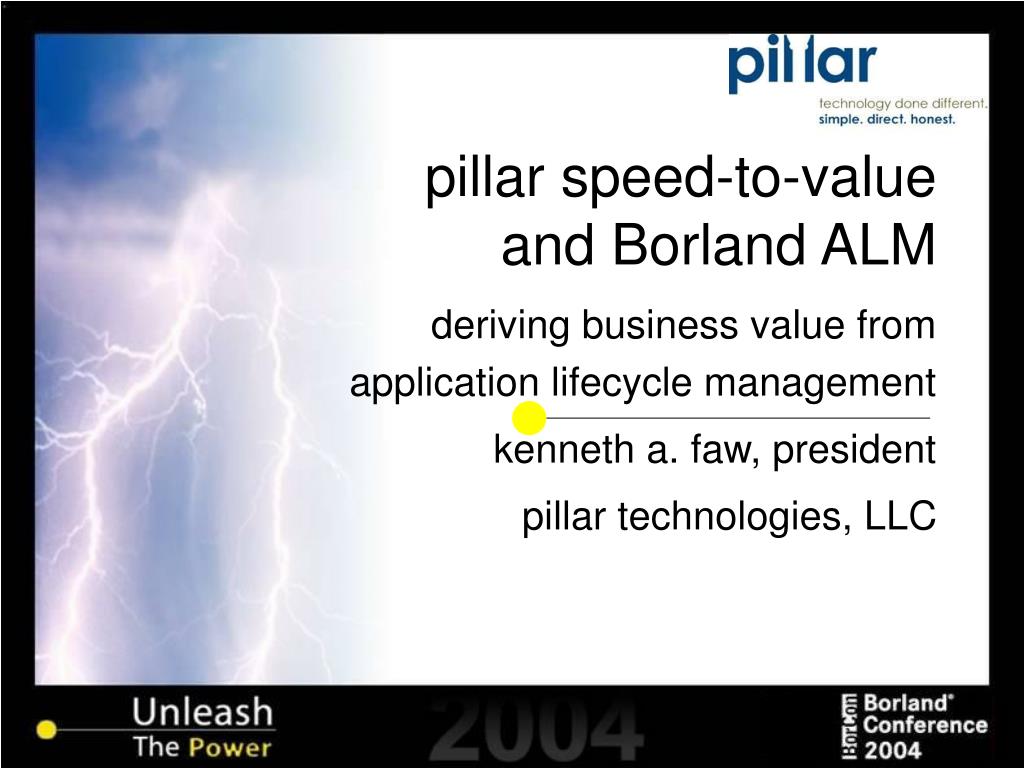 pillar
technology done different.
simple. direct. honest.

pillar speed-to-value and Borland ALM

deriving business value from application lifecycle management

kenneth a. faw, president

pillar technologies, LLC

Unleash The Power

2004

Borland® Conference 2004